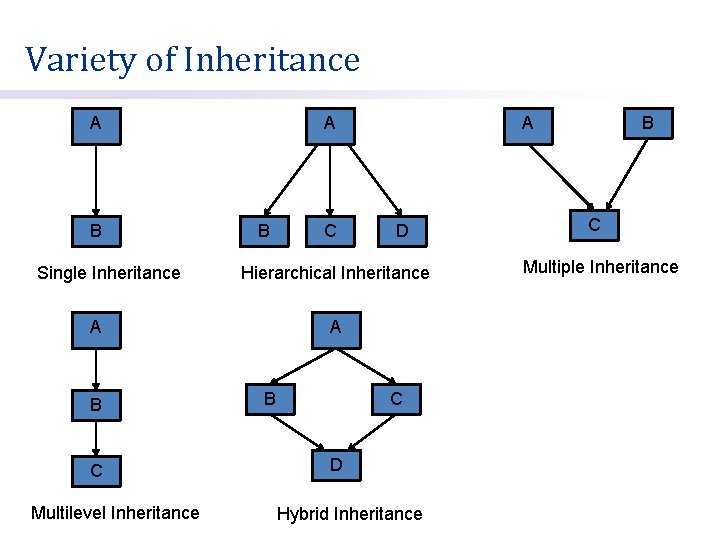 Variety of Inheritance

A

B

Single Inheritance

A

B C D

Hierarchical Inheritance

A B

C

Multiple Inheritance

A

B

C

Multilevel Inheritance

A

B C

D

Hybrid Inheritance